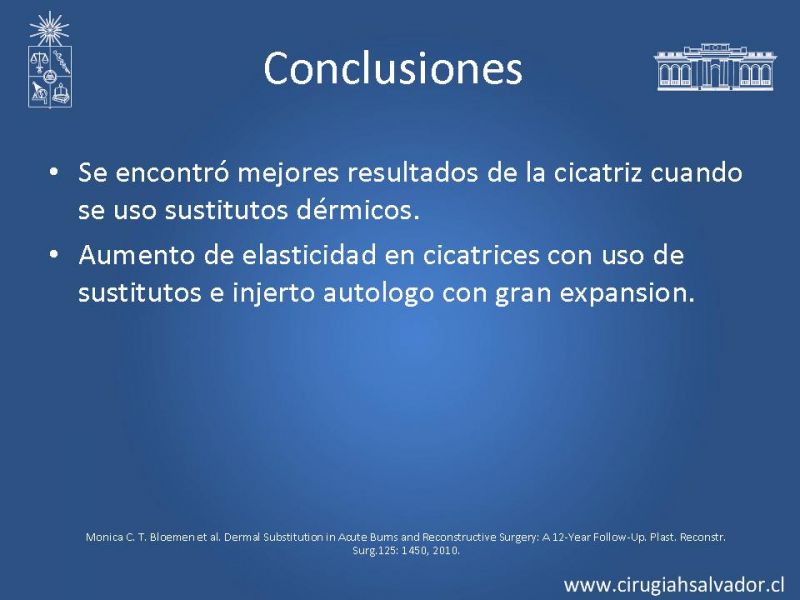 Conclusiones

• Se encontró mejores resultados de la cicatriz cuando se uso sustitutos dérmicos.

• Aumento de elasticidad en cicatrices con uso de sustitutos e injerto autologo con gran expansion.

Monica C. T. Bloemen et al. Dermal Substitution in Acute Burns and Reconstructive Surgery: A 12-Year Follow-Up. Plast. Reconstr. Surg.125: 1450, 2010.

www.cirugiahsalvador.cl